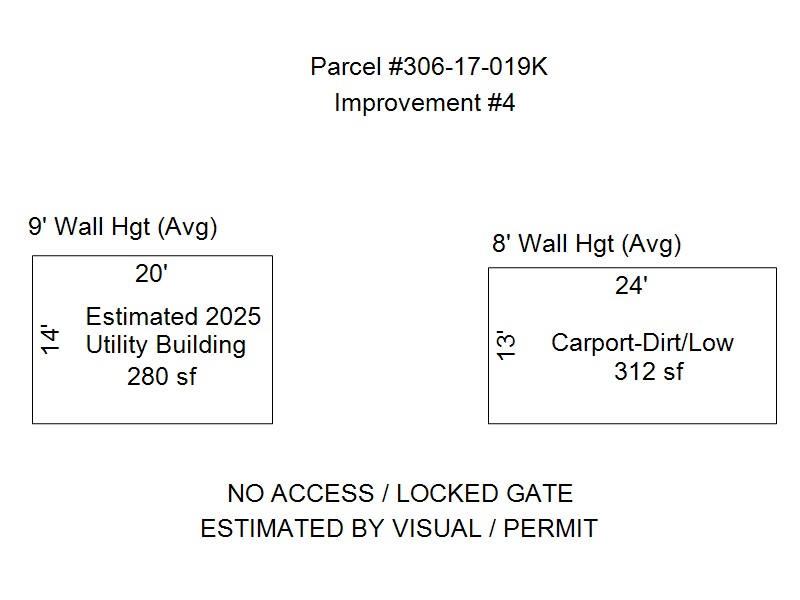 Parcel #306-17-019K
Improvement #4

9' Wall Hgt (Avg)
20'
14'
Estimated 2025
Utility Building
280 sf

8' Wall Hgt (Avg)
24'
13'
Carport-Dirt/Low
312 sf

NO ACCESS / LOCKED GATE
ESTIMATED BY VISUAL / PERMIT